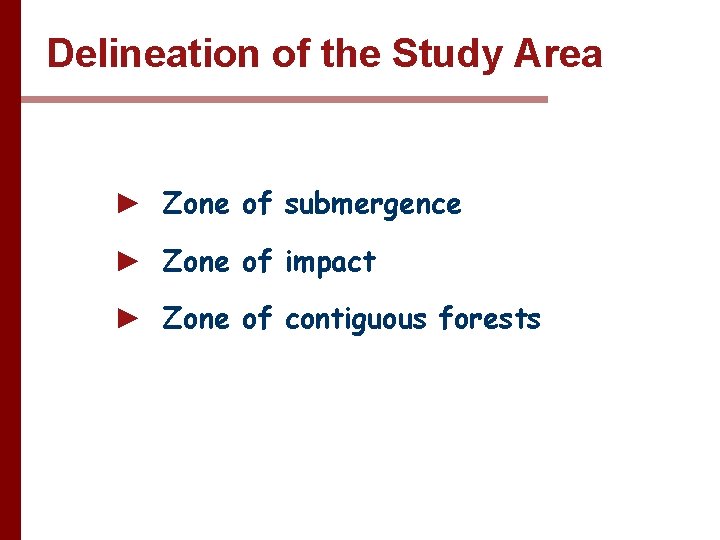 Delineation of the Study Area

► Zone of submergence

► Zone of impact

► Zone of contiguous forests